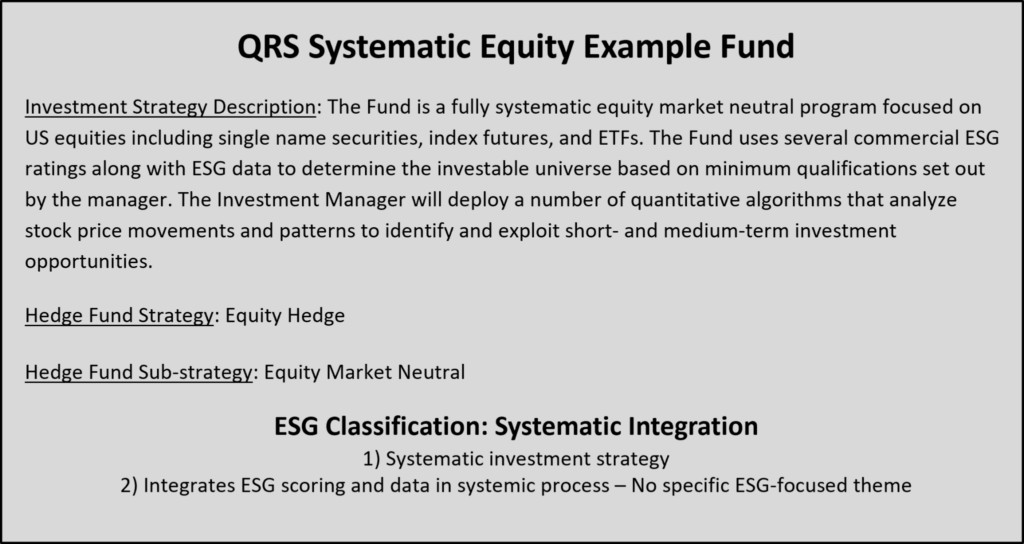 QRS Systematic Equity Example Fund

Investment Strategy Description: The Fund is a fully systematic equity market neutral program focused on US equities including single name securities, index futures, and ETFs. The Fund uses several commercial ESG ratings along with ESG data to determine the investable universe based on minimum qualifications set out by the manager. The Investment Manager will deploy a number of quantitative algorithms that analyze stock price movements and patterns to identify and exploit short- and medium-term investment opportunities.

Hedge Fund Strategy: Equity Hedge

Hedge Fund Sub-strategy: Equity Market Neutral

ESG Classification: Systematic Integration

1) Systematic investment strategy

2) Integrates ESG scoring and data in systemic process – No specific ESG-focused theme